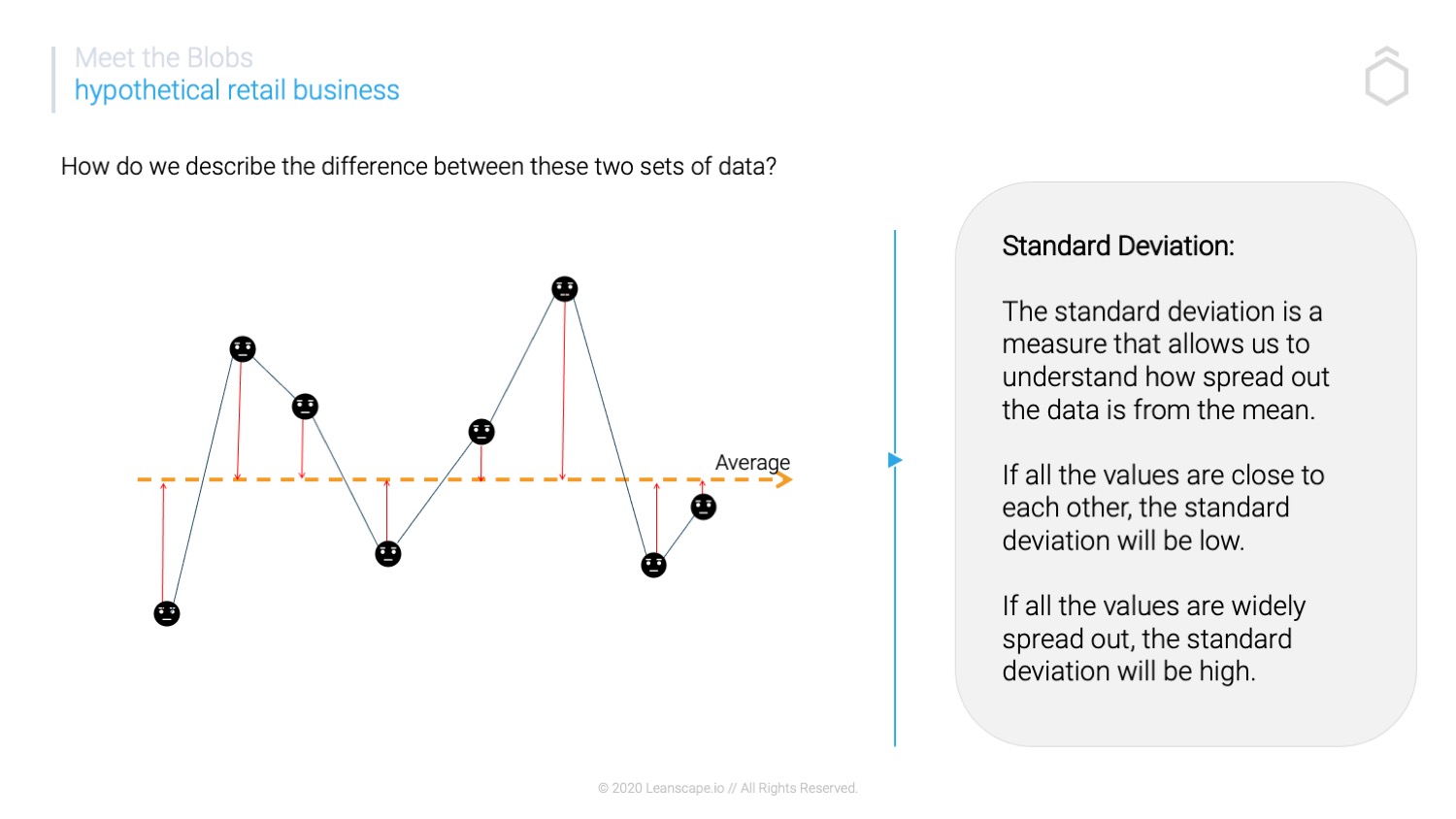 Meet the Blobs
hypothetical retail business

How do we describe the difference between these two sets of data?

Average

Standard Deviation:

The standard deviation is a measure that allows us to understand how spread out the data is from the mean.

If all the values are close to each other, the standard deviation will be low.

If all the values are widely spread out, the standard deviation will be high.

© 2020 Leanscape.io // All Rights Reserved.